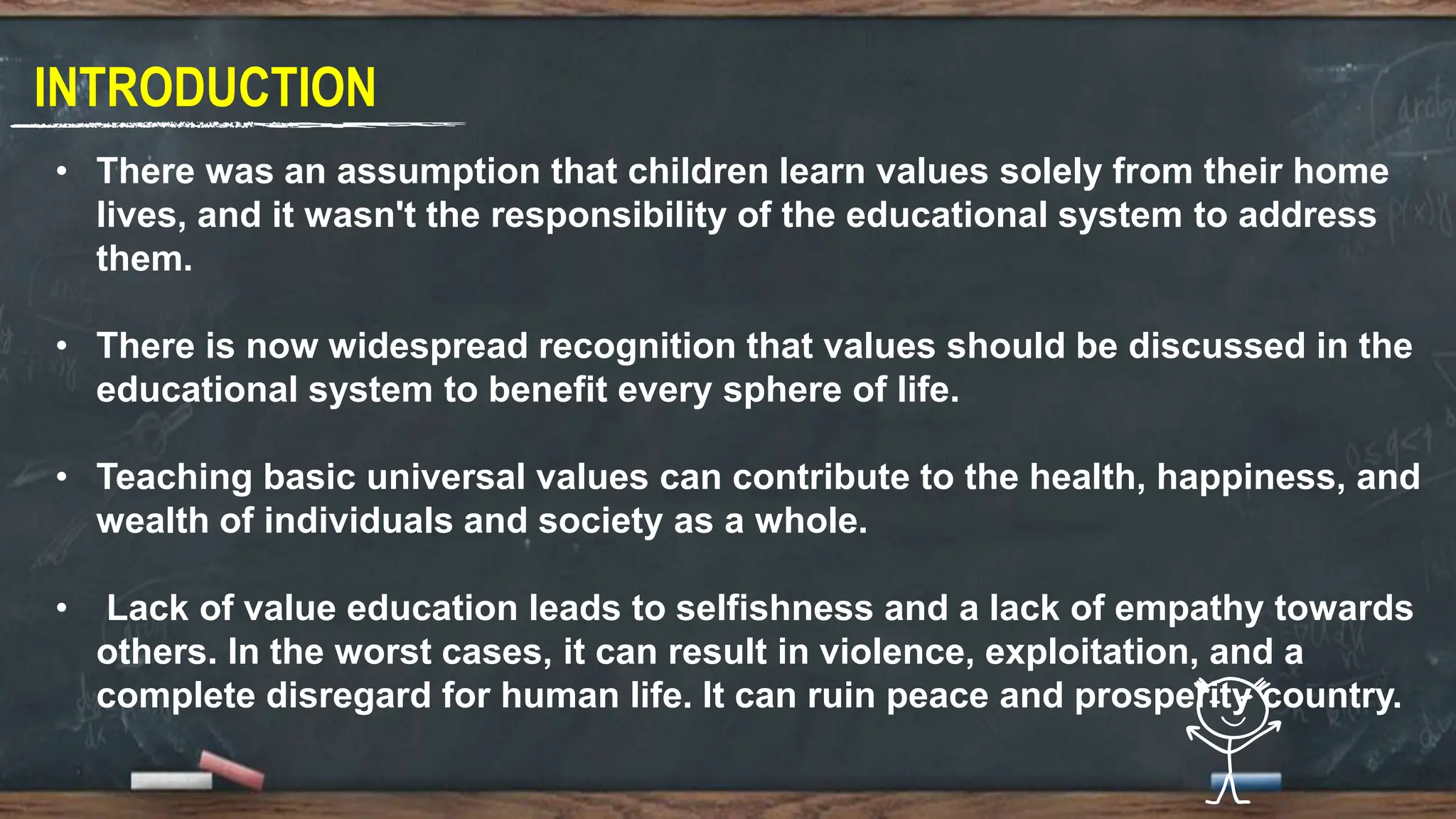 INTRODUCTION

• There was an assumption that children learn values solely from their home lives, and it wasn't the responsibility of the educational system to address them.

• There is now widespread recognition that values should be discussed in the educational system to benefit every sphere of life.

• Teaching basic universal values can contribute to the health, happiness, and wealth of individuals and society as a whole.

• Lack of value education leads to selfishness and a lack of empathy towards others. In the worst cases, it can result in violence, exploitation, and a complete disregard for human life. It can ruin peace and prosperity country.